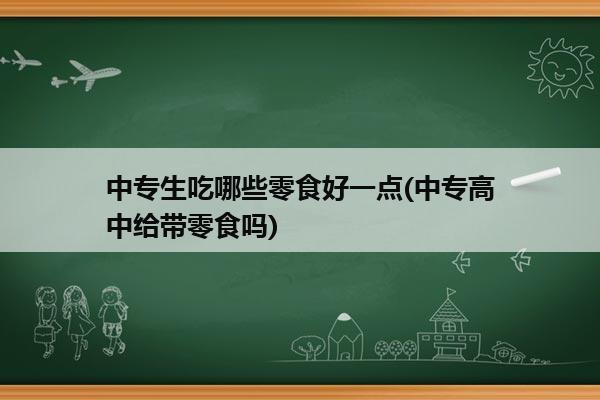 中专生吃哪些零食好一点(中专高中给带零食吗)